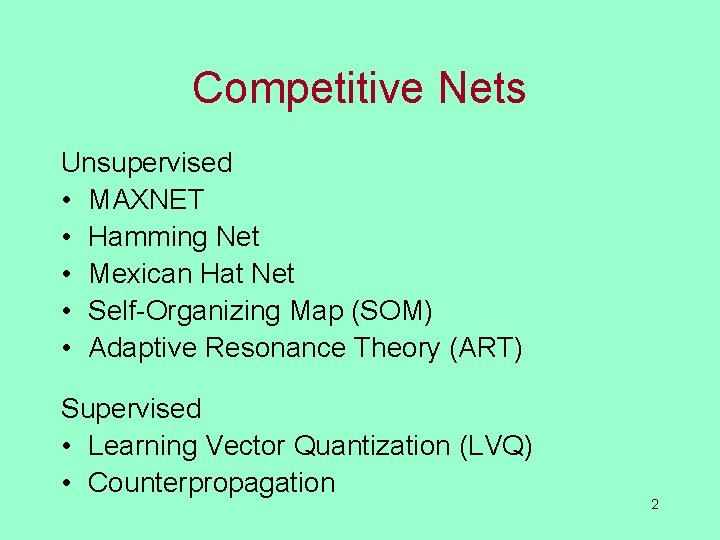 Competitive Nets

Unsupervised
• MAXNET
• Hamming Net
• Mexican Hat Net
• Self-Organizing Map (SOM)
• Adaptive Resonance Theory (ART)

Supervised
• Learning Vector Quantization (LVQ)
• Counterpropagation

2